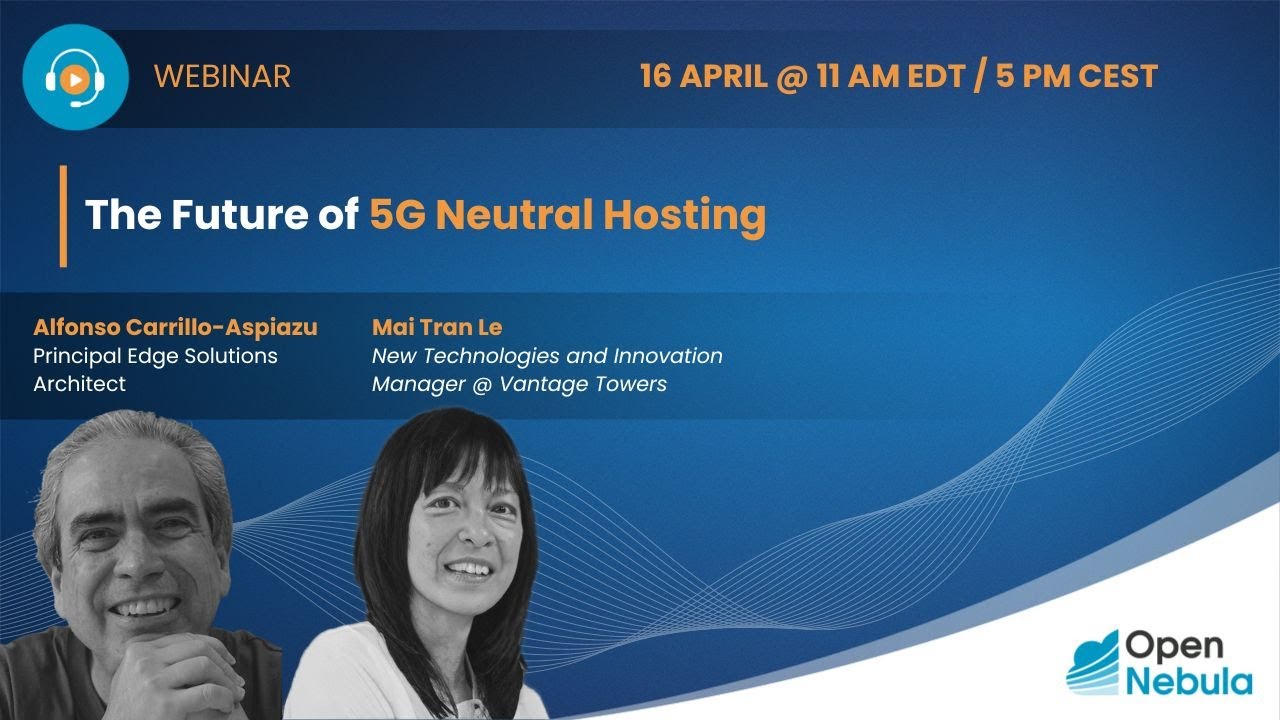 WEBINAR

16 APRIL @ 11 AM EDT / 5 PM CEST

The Future of 5G Neutral Hosting

Alfonso Carrillo-Aspiazu
Principal Edge Solutions Architect

Mai Tran Le
New Technologies and Innovation Manager @ Vantage Towers

Open Nebula